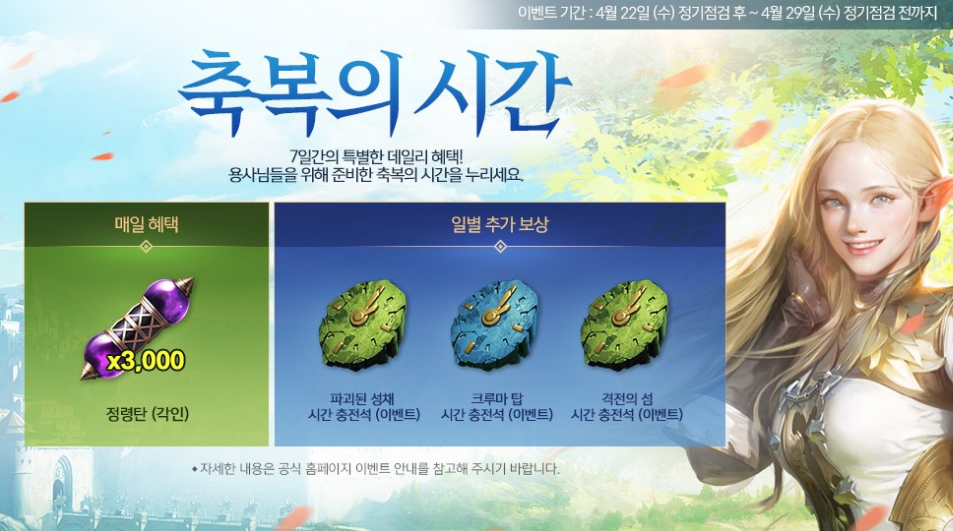 이벤트 기간 : 4월 22일 (수) 정기점검 후 ~ 4월 29일 (수) 정기점검 전까지

축복의 시간

7일간의 특별한 데일리 혜택!
용사님들을 위해 준비한 축복의 시간을 누리세요.

매일 혜택

x3,000

정령탄 (각인)

일별 추가 보상

파괴된 성채
시간 충전석 (이벤트)

크루마 탑
시간 충전석 (이벤트)

격전의 섬
시간 충전석 (이벤트)

◆ 자세한 내용은 공식 홈페이지 이벤트 안내를 참고해 주시기 바랍니다.